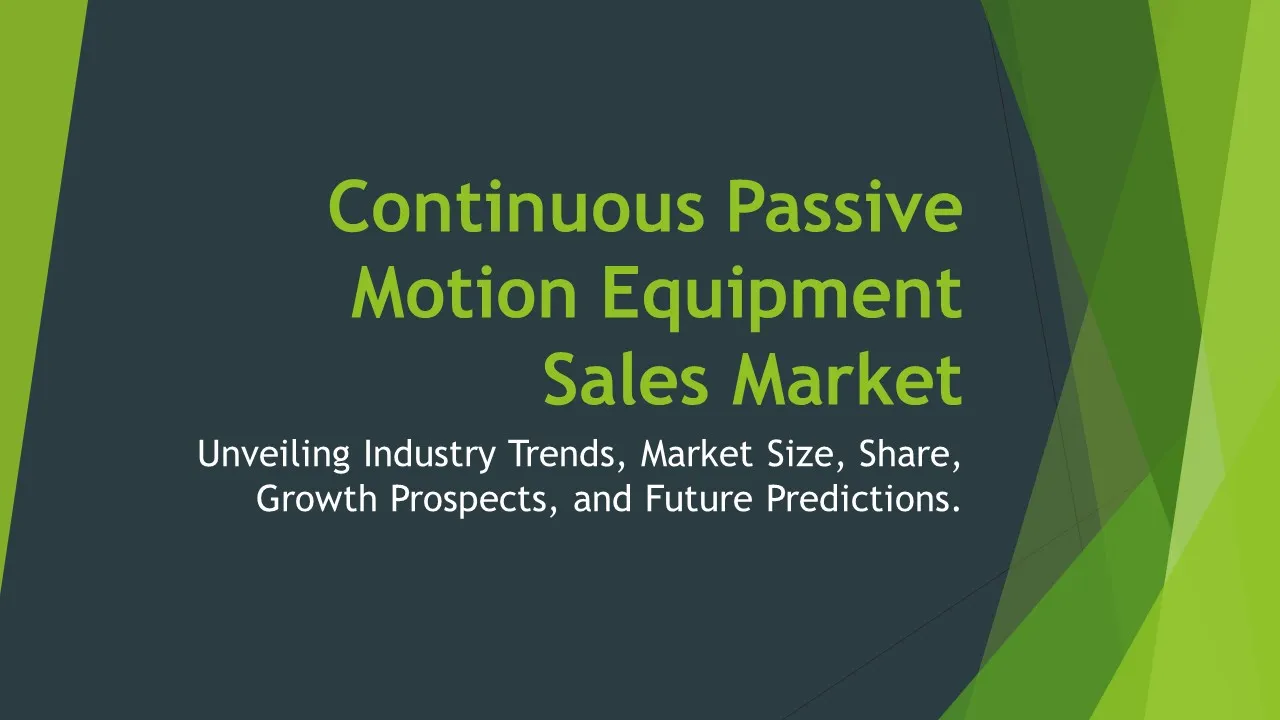 Continuous Passive Motion Equipment Sales Market

Unveiling Industry Trends, Market Size, Share, Growth Prospects, and Future Predictions.